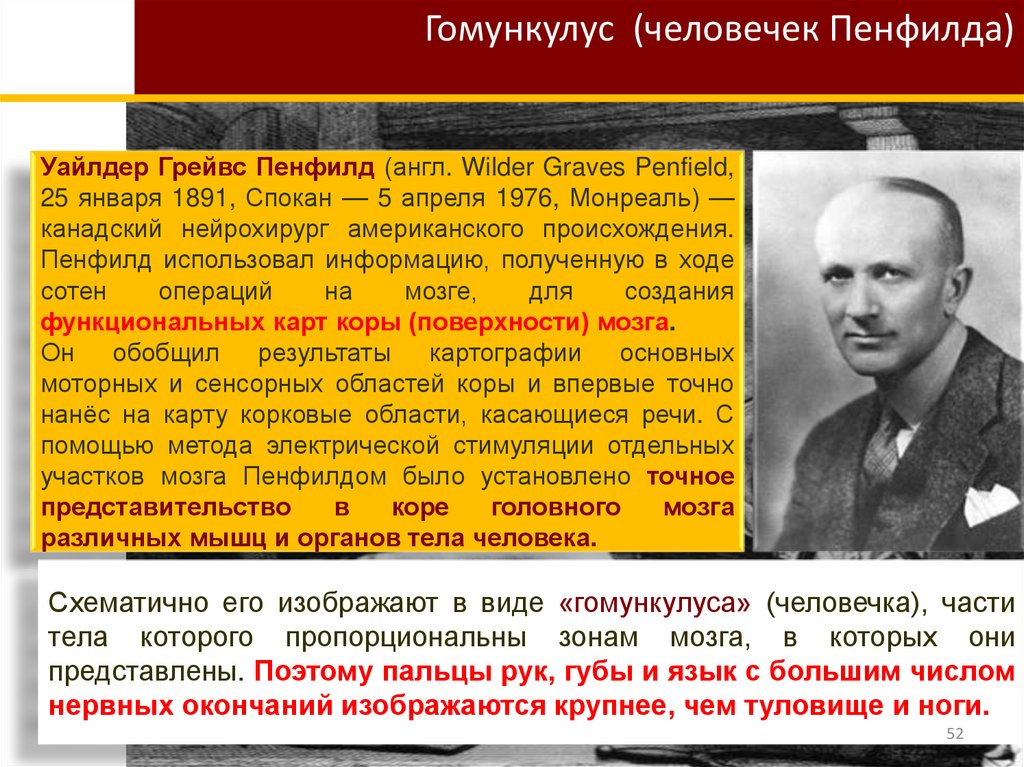 Гомункулус (человечек Пенфилда)

Уайлдер Грейвс Пенфилд (англ. Wilder Graves Penfield, 25 января 1891, Спокан — 5 апреля 1976, Монреаль) — канадский нейрохирург американского происхождения. Пенфилд использовал информацию, полученную в ходе сотен операций на мозге, для создания функциональных карт коры (поверхности) мозга.
Он обобщил результаты картографии основных моторных и сенсорных областей коры и впервые точно нанёс на карту корковые области, касающиеся речи. С помощью метода электрической стимуляции отдельных участков мозга Пенфилдом было установлено точное представительство в коре головного мозга различных мышц и органов тела человека.

Схематично его изображают в виде «гомункулуса» (человечка), части тела которого пропорциональны зонам мозга, в которых они представлены. Поэтому пальцы рук, губы и язык с большим числом нервных окончаний изображаются крупнее, чем туловище и ноги.

52